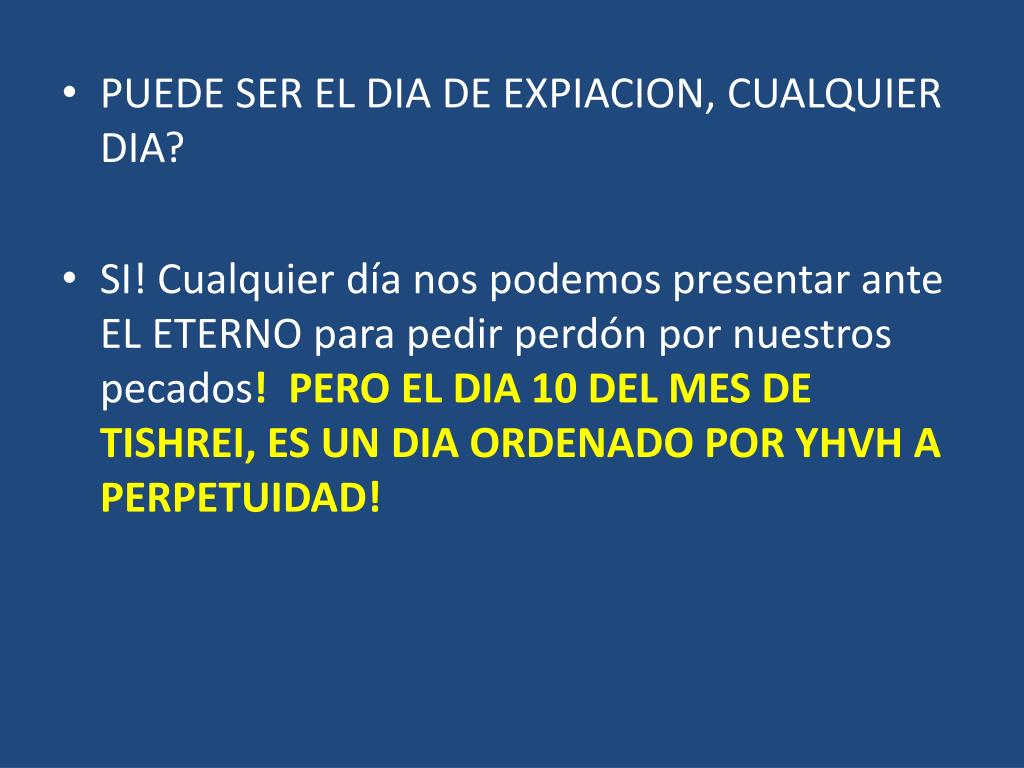 • PUEDE SER EL DIA DE EXPIACION, CUALQUIER DIA?

• SI! Cualquier día nos podemos presentar ante EL ETERNO para pedir perdón por nuestros pecados! PERO EL DIA 10 DEL MES DE TISHREI, ES UN DIA ORDENADO POR YHVH A PERPETUIDAD!